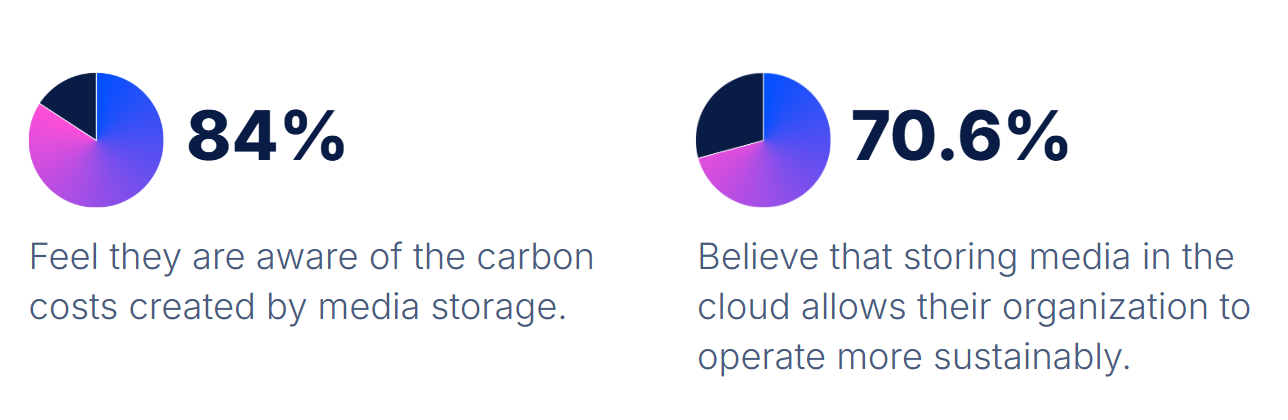 84%

Feel they are aware of the carbon costs created by media storage.

70.6%

Believe that storing media in the cloud allows their organization to operate more sustainably.